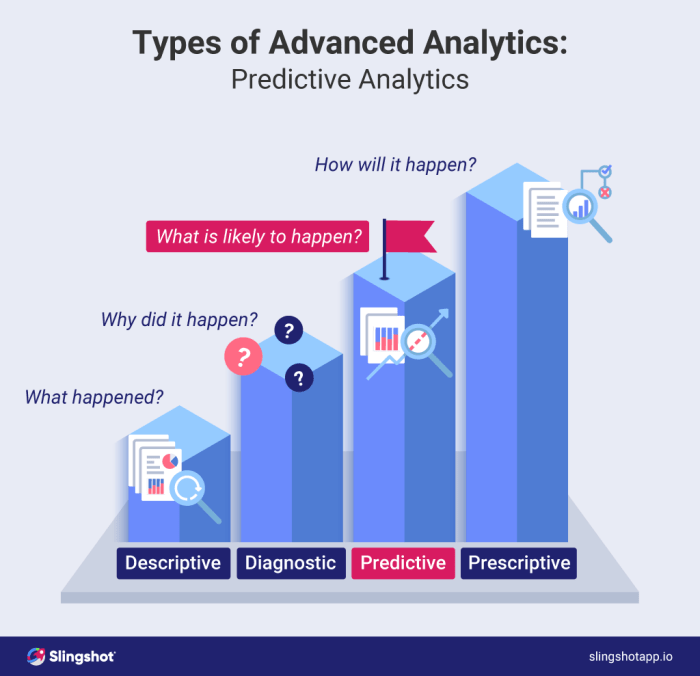 Types of Advanced Analytics:
Predictive Analytics

How will it happen?

What is likely to happen?

Why did it happen?

?

?

?

What happened?

Descriptive

Diagnostic

Predictive

Prescriptive

Slingshot

slingshotapp.io